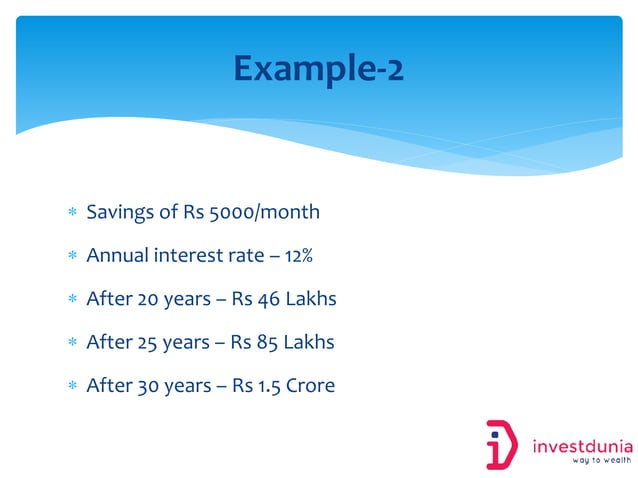 Example-2

* Savings of Rs 5000/month
* Annual interest rate – 12%
* After 20 years – Rs 46 Lakhs
* After 25 years – Rs 85 Lakhs
* After 30 years – Rs 1.5 Crore

investdunia
way to wealth